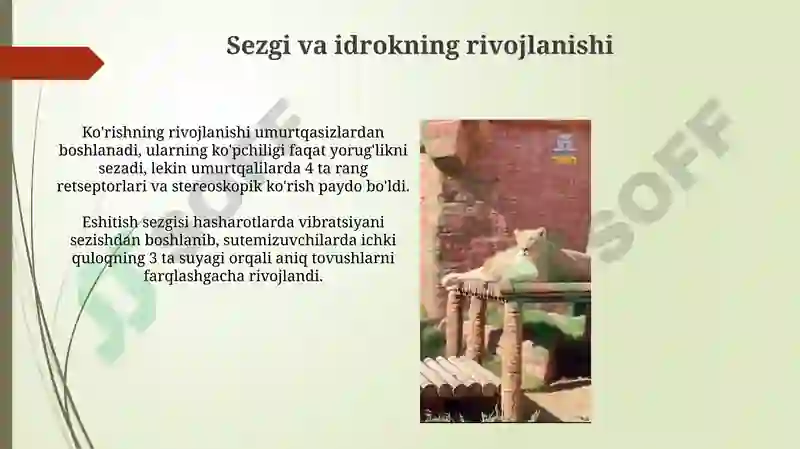 Sezgi va idrokning rivojlanishi

Ko'rishning rivojlanishi umurtqasizlardan boshlanadi, ularning ko'pchiligi faqat yorug'likni sezadi, lekin umurtqalilarda 4 ta rang retseptorlari va stereoskopik ko'rish paydo bo'ldi.

Eshitish sezgisi hasharotlarda vibratsiyani sezishdan boshlanib, sutemizuvchilarda ichki quloqning 3 ta suyagi orqali aniq tovushlarni farqlashgacha rivojlandi.

SOFF